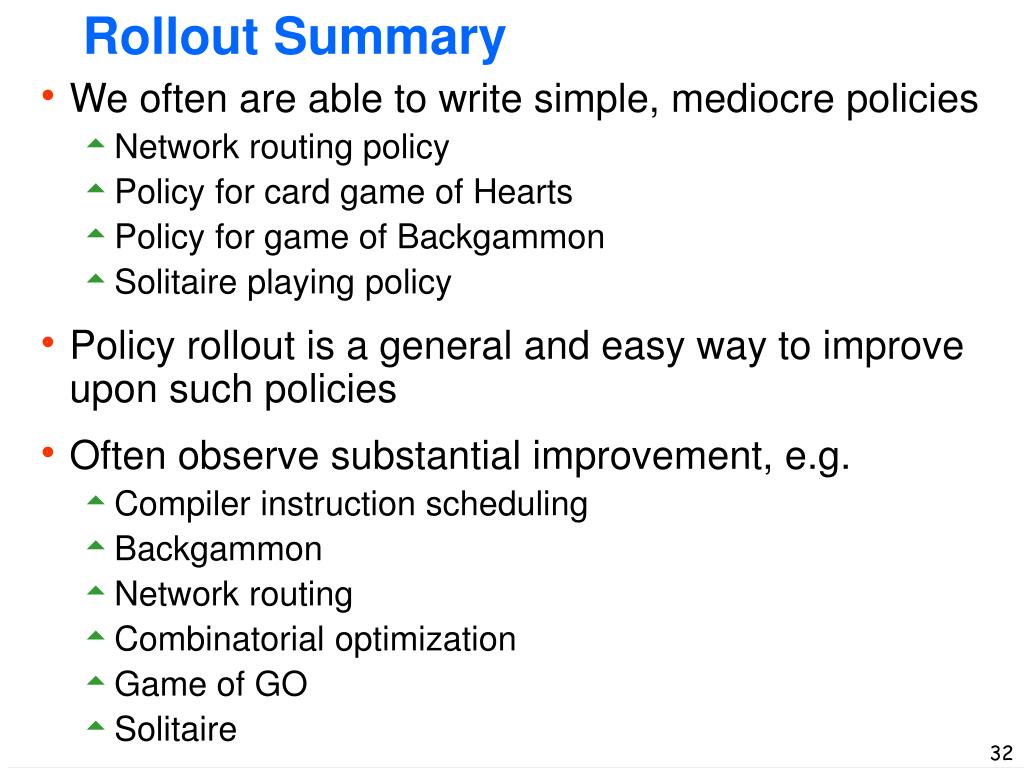 Rollout Summary

• We often are able to write simple, mediocre policies
  - Network routing policy
  - Policy for card game of Hearts
  - Policy for game of Backgammon
  - Solitaire playing policy

• Policy rollout is a general and easy way to improve upon such policies

• Often observe substantial improvement, e.g.
  - Compiler instruction scheduling
  - Backgammon
  - Network routing
  - Combinatorial optimization
  - Game of GO
  - Solitaire

32